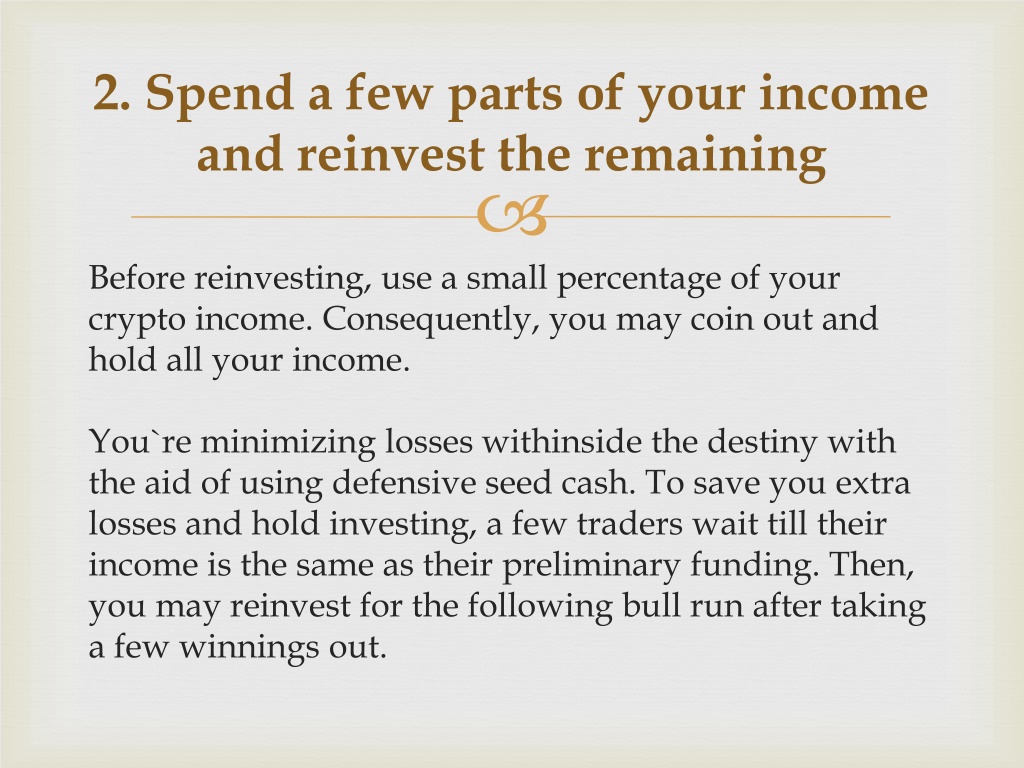 2. Spend a few parts of your income and reinvest the remaining

Before reinvesting, use a small percentage of your crypto income. Consequently, you may coin out and hold all your income.

You`re minimizing losses withinside the destiny with the aid of using defensive seed cash. To save you extra losses and hold investing, a few traders wait till their income is the same as their preliminary funding. Then, you may reinvest for the following bull run after taking a few winnings out.